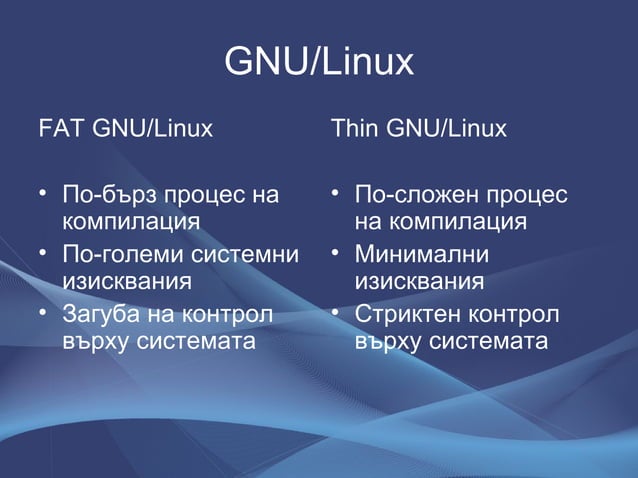 GNU/Linux

FAT GNU/Linux

• По-бърз процес на компилация
• По-големи системни изисквания
• Загуба на контрол върху системата

Thin GNU/Linux

• По-сложен процес на компилация
• Минимални изисквания
• Стриктен контрол върху системата